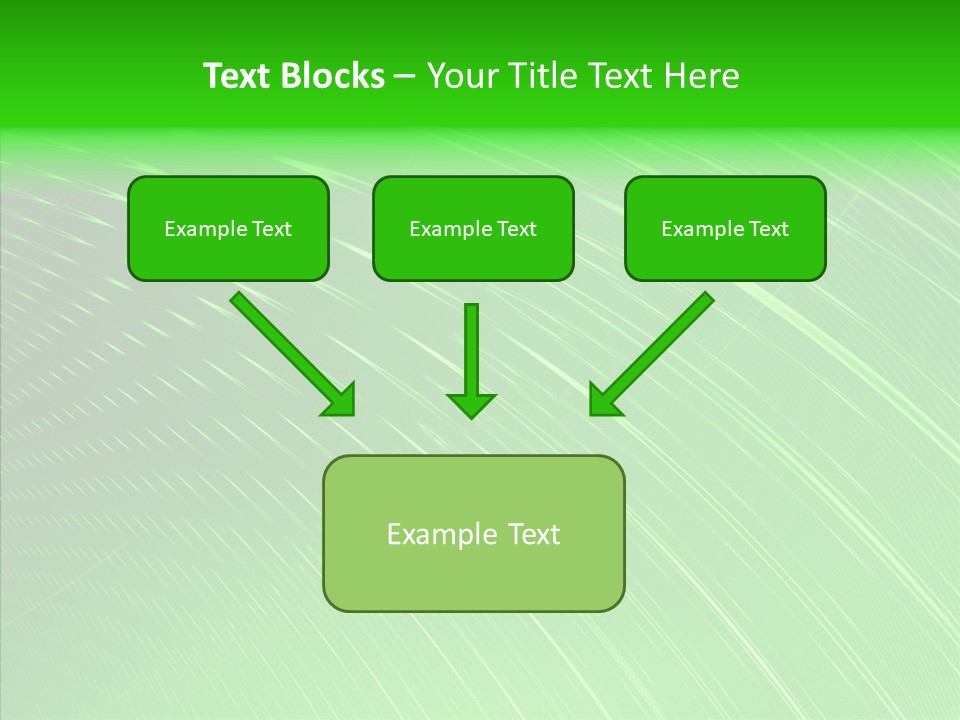 Text Blocks – Your Title Text Here

Example Text

Example Text

Example Text

Example Text